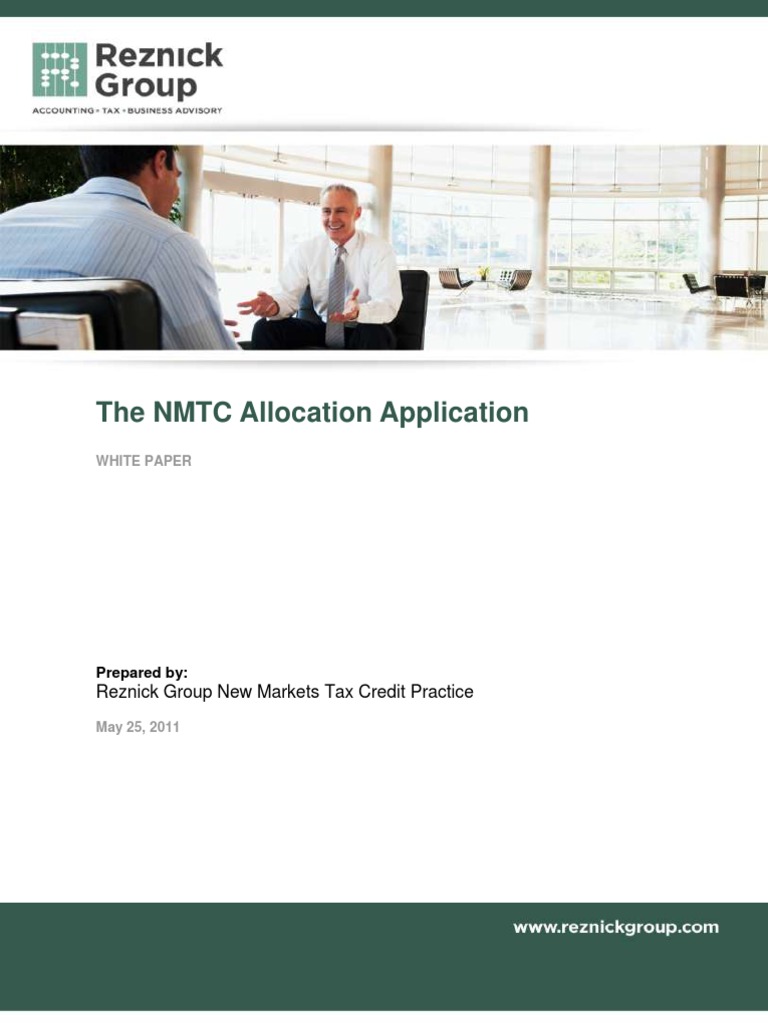 Reznick Group
ACCOUNTING • TAX • BUSINESS ADVISORY

The NMTC Allocation Application

WHITE PAPER

Prepared by:
Reznick Group New Markets Tax Credit Practice

May 25, 2011

www.reznickgroup.com